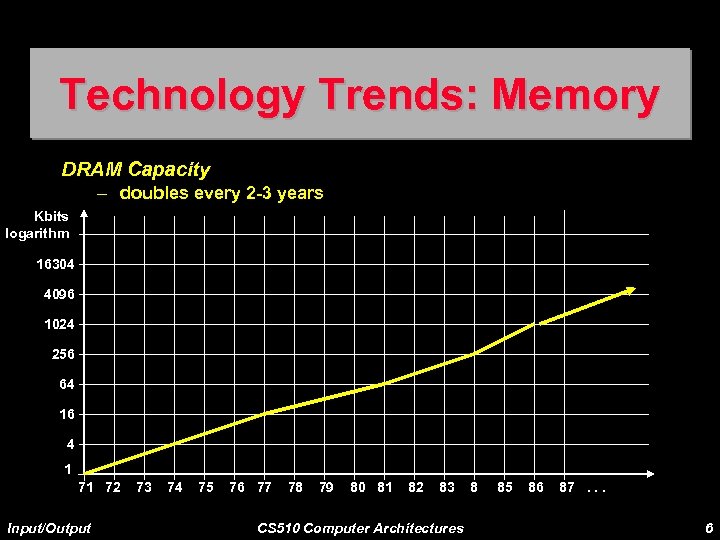 Technology Trends: Memory

DRAM Capacity

– doubles every 2-3 years

Kbits logarithm

16304

4096

1024

256

64

16

4

1

71 72 73 74 75 76 77 78 79 80 81 82 83 8 85 86 87 . . .

Input/Output

CS510 Computer Architectures

6